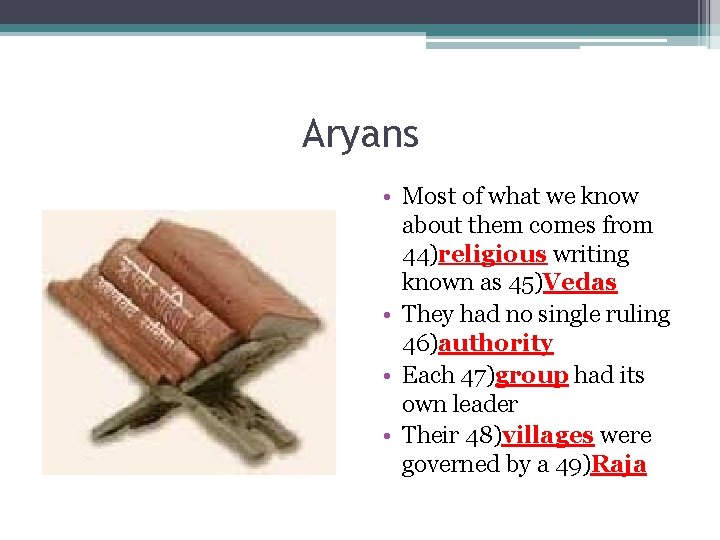 Aryans

• Most of what we know about them comes from 44)religious writing known as 45)Vedas
• They had no single ruling 46)authority
• Each 47)group had its own leader
• Their 48)villages were governed by a 49)Raja